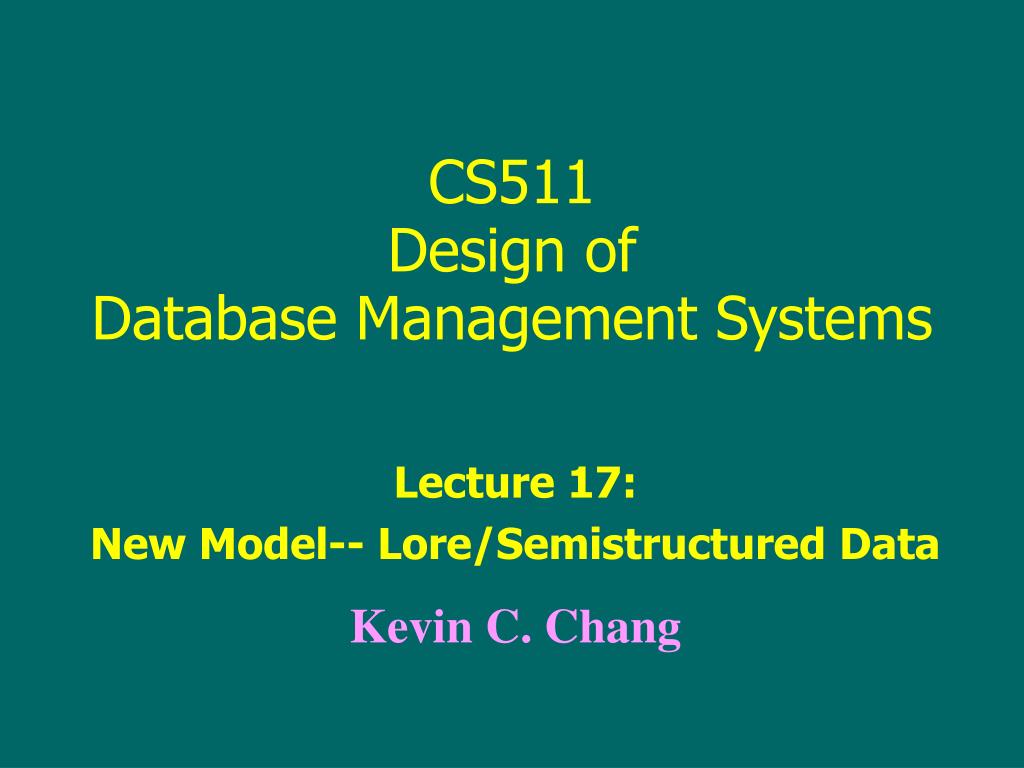 CS511
Design of
Database Management Systems

Lecture 17:
New Model-- Lore/Semistructured Data

Kevin C. Chang